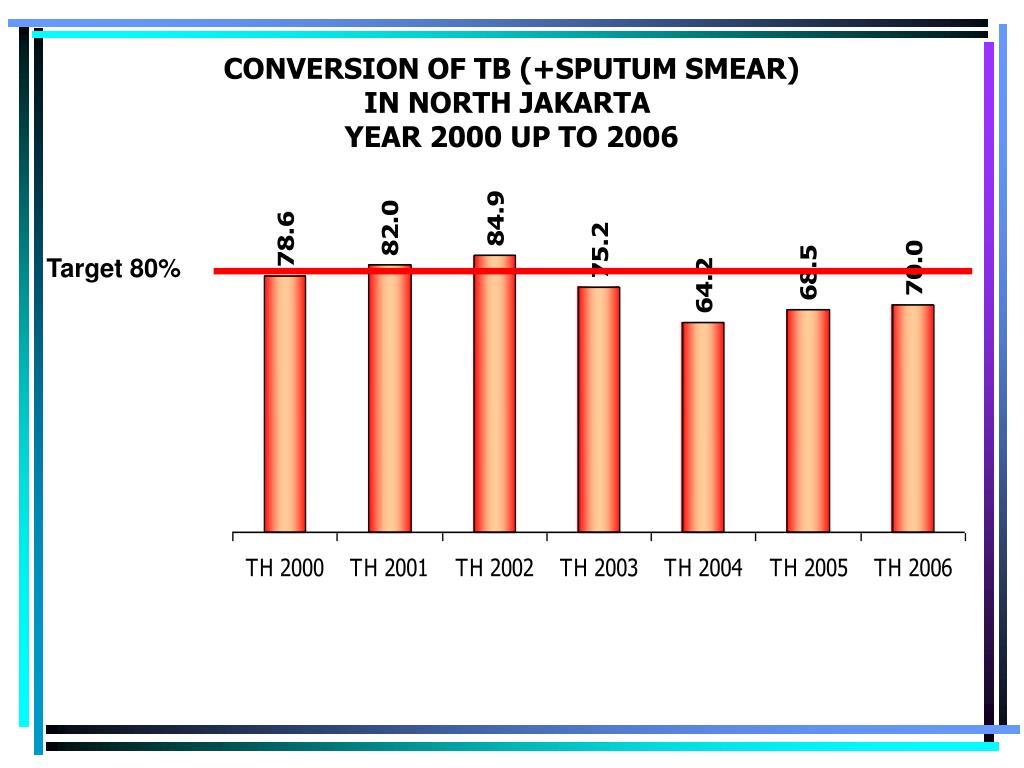 CONVERSION OF TB (+SPUTUM SMEAR)
IN NORTH JAKARTA
YEAR 2000 UP TO 2006

Target 80%

78.6
82.0
84.9
75.2
64.2
68.5
70.0

TH 2000
TH 2001
TH 2002
TH 2003
TH 2004
TH 2005
TH 2006